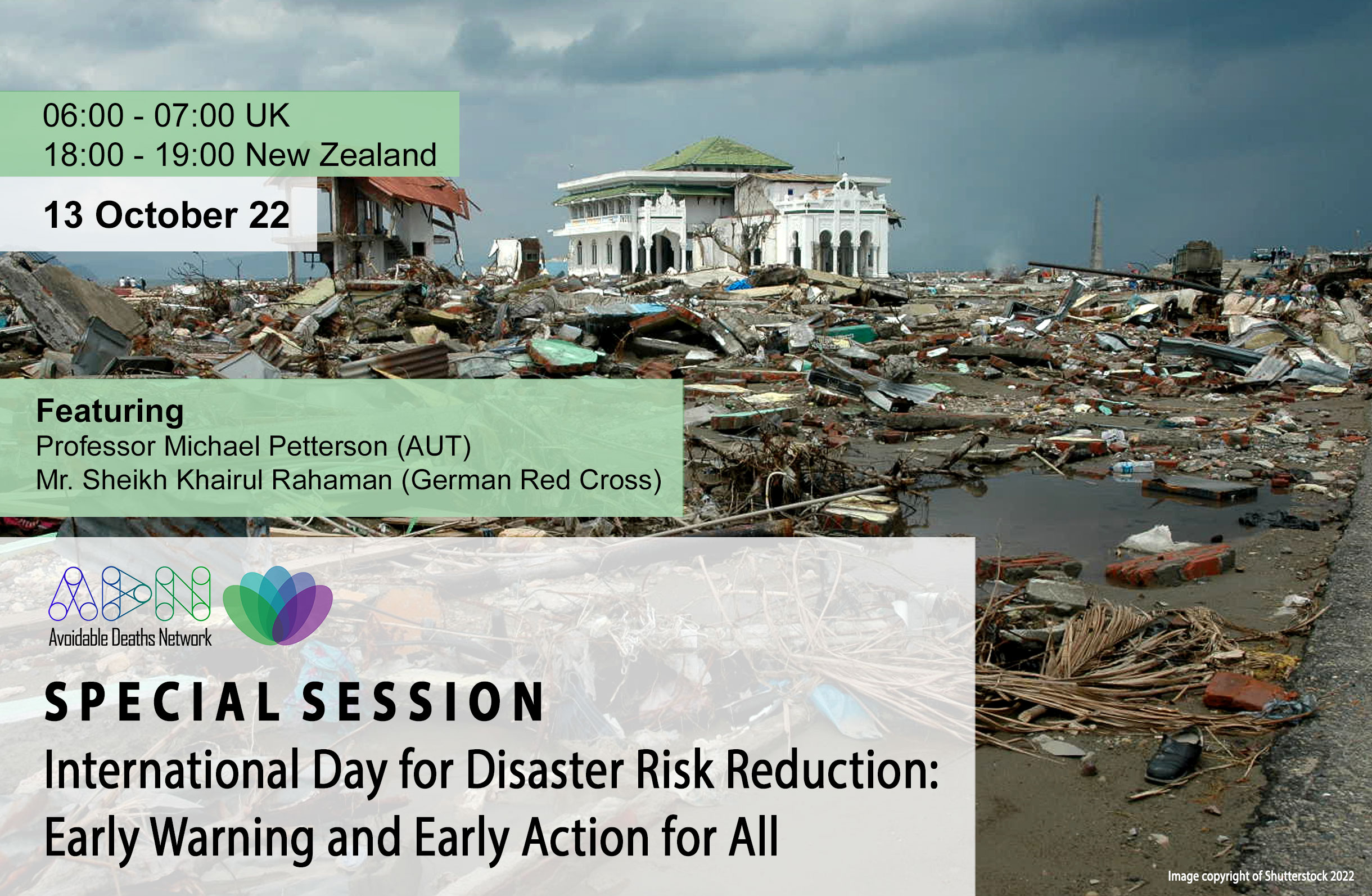 06:00 - 07:00 UK
18:00 - 19:00 New Zealand

13 October 22

Featuring
Professor Michael Petterson (AUT)
Mr. Sheikh Khairul Rahaman (German Red Cross)

ADN
Avoidable Deaths Network

SPECIAL SESSION
International Day for Disaster Risk Reduction:
Early Warning and Early Action for All

Image copyright of Shutterstock 2022